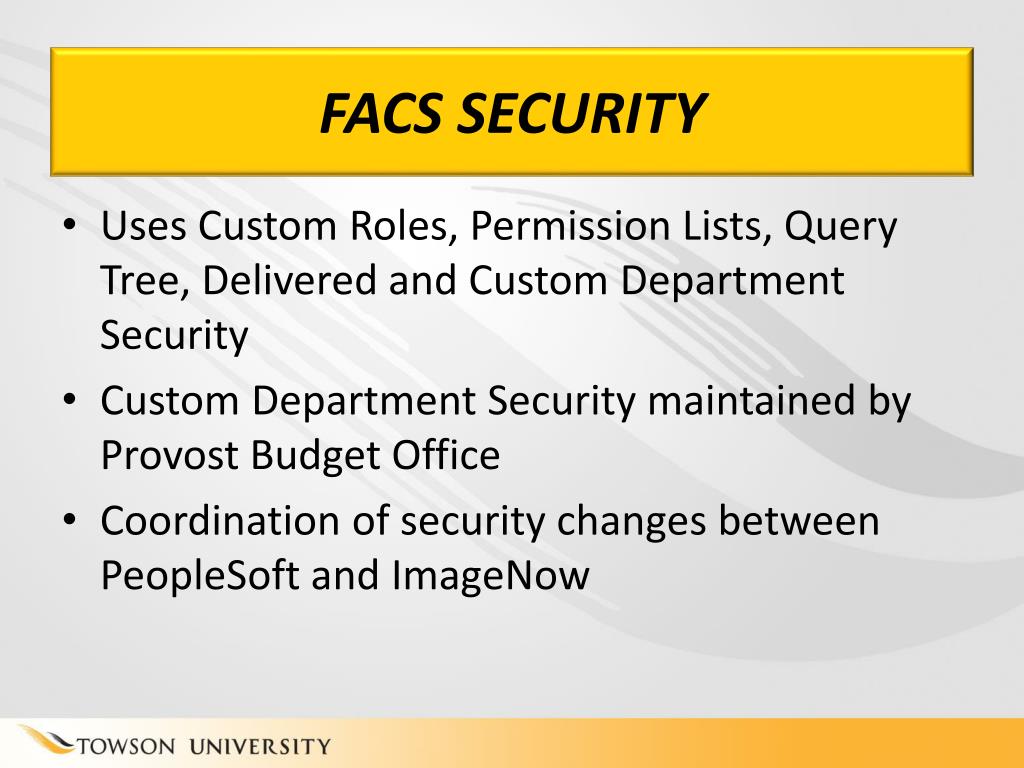 FACS SECURITY

• Uses Custom Roles, Permission Lists, Query Tree, Delivered and Custom Department Security
• Custom Department Security maintained by Provost Budget Office
• Coordination of security changes between PeopleSoft and ImageNow

TOWSON UNIVERSITY